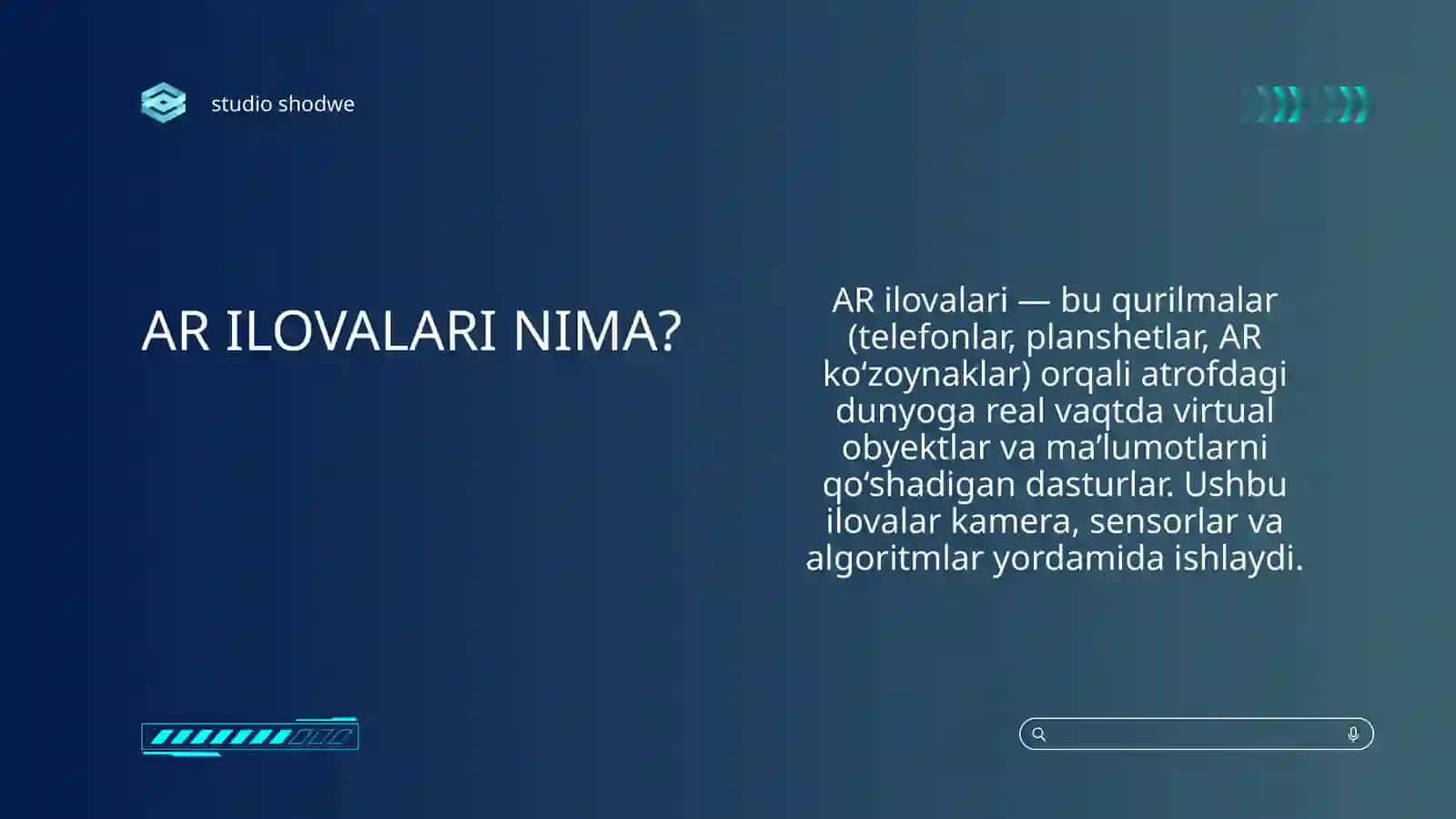 studio shodwe

AR ILOVALARI NIMA?

AR ilovalari — bu qurilmalar (telefonlar, planshetlar, AR ko‘zoynaklar) orqali atrofdagi dunyoga real vaqtda virtual obyektlar va ma’lumotlarni qo‘shadigan dasturlar. Ushbu ilovalar kamera, sensorlar va algoritmlar yordamida ishlaydi.